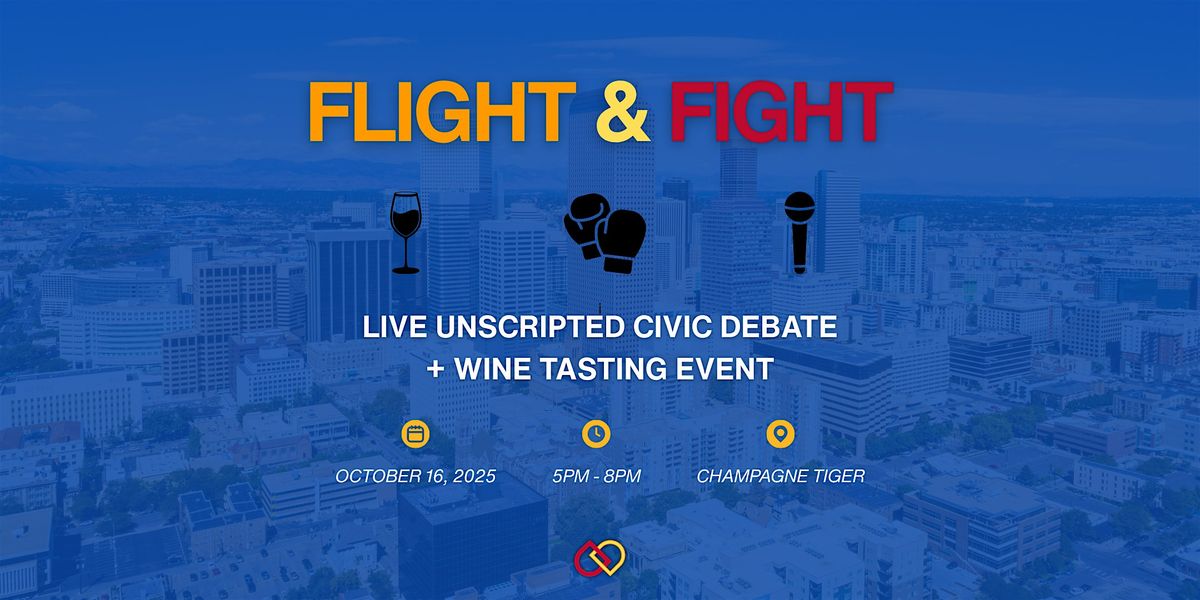 FLIGHT & FIGHT

LIVE UNSCRIPTED CIVIC DEBATE + WINE TASTING EVENT

OCTOBER 16, 2025

5PM - 8PM

CHAMPAGNE TIGER